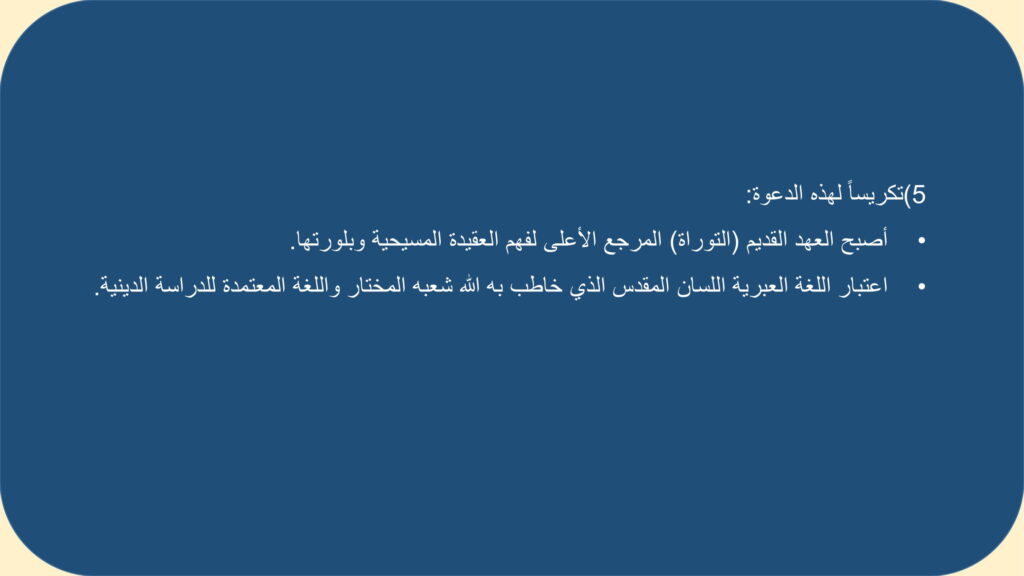 5)تكريساً لهذه الدعوة:

• أصبح العهد القديم (التوراة) المرجع الأعلى لفهم العقيدة المسيحية وبلورتها.

• اعتبار اللغة العبرية اللسان المقدس الذي خاطب به الله شعبه المختار واللغة المعتمدة للدراسة الدينية.